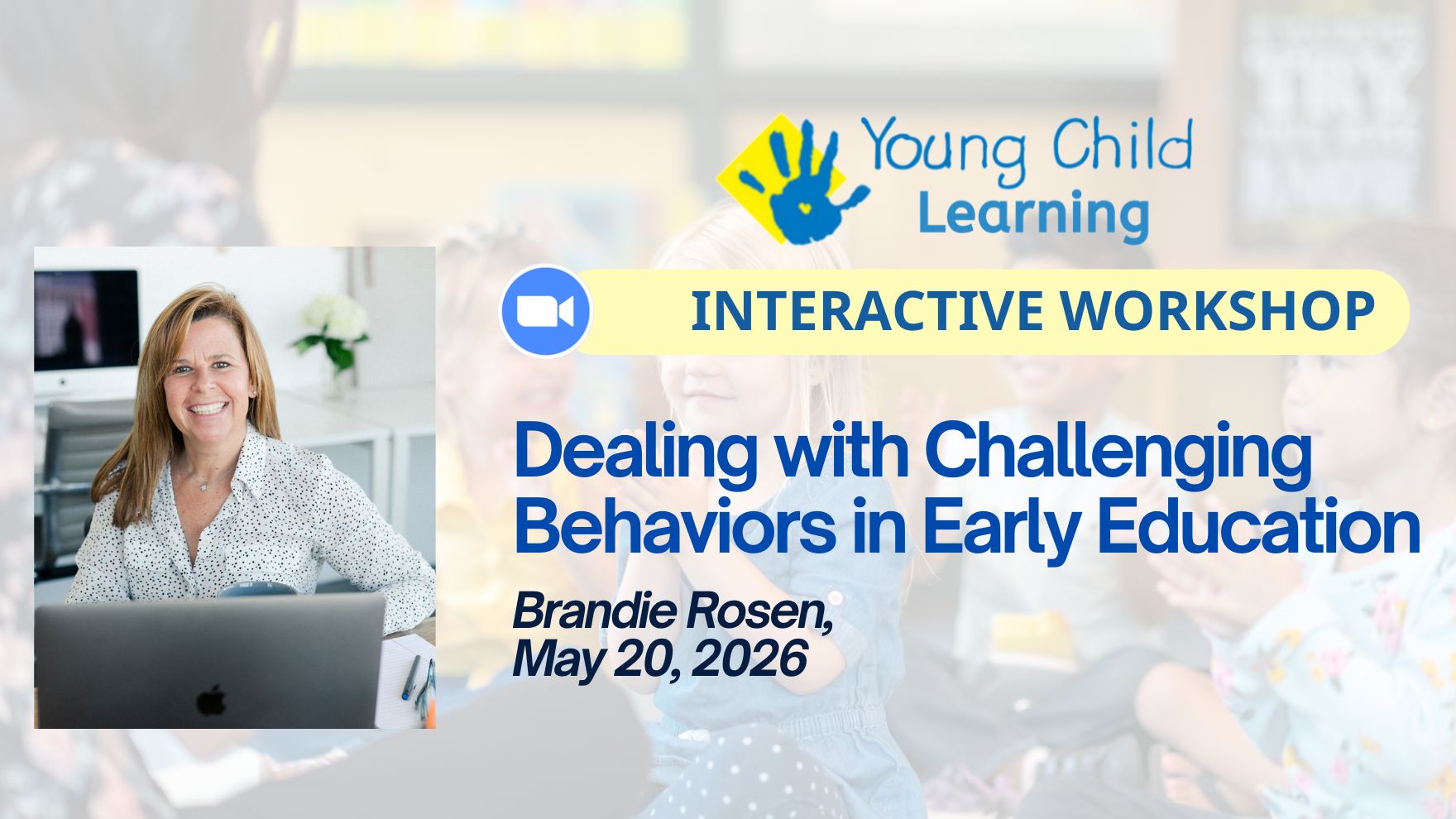 Young Child Learning

INTERACTIVE WORKSHOP

Dealing with Challenging Behaviors in Early Education

Brandie Rosen, May 20, 2026